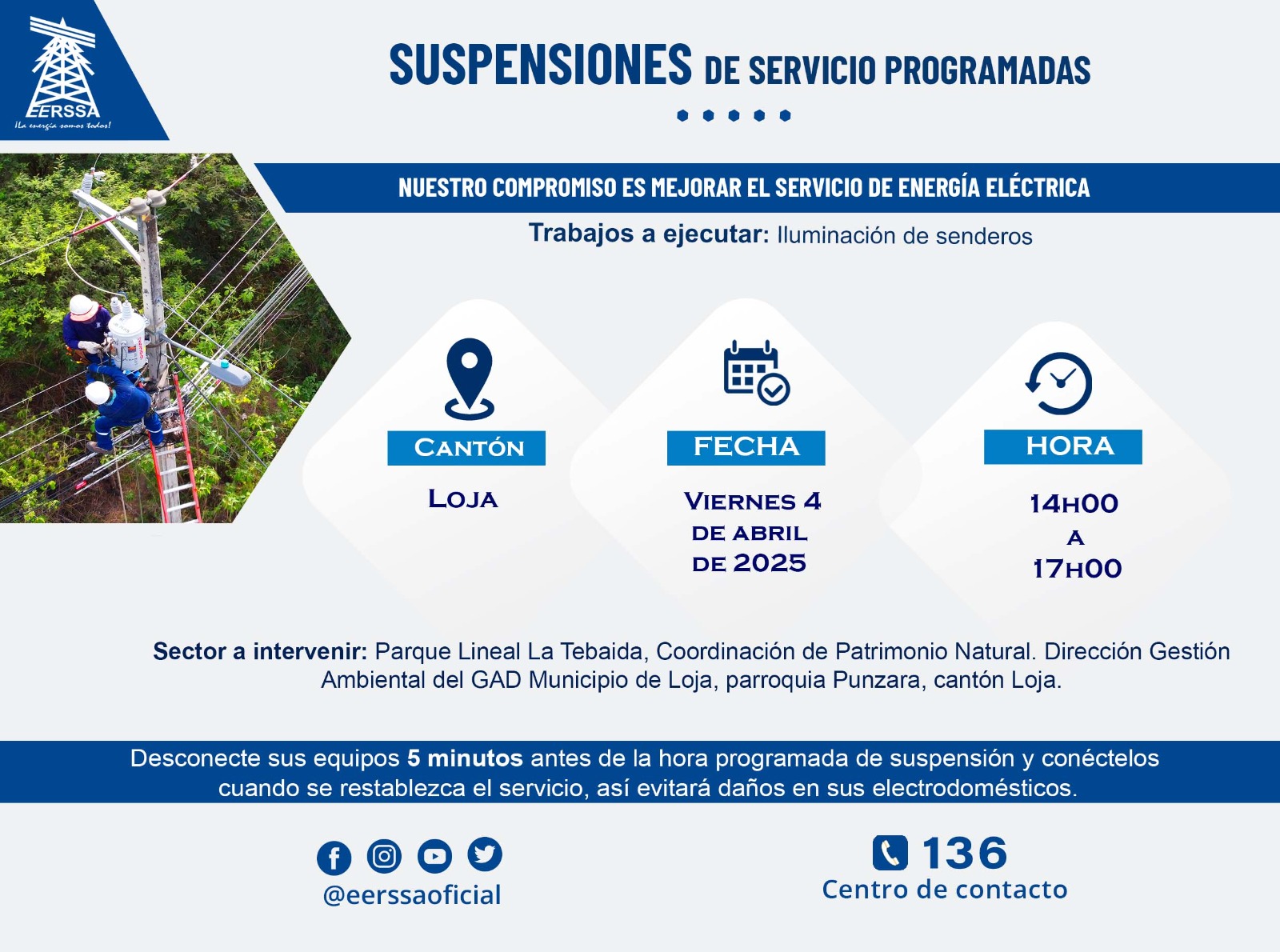 EERSSA
¡La energía somos todos!

SUSPENSIONES DE SERVICIO PROGRAMADAS

NUESTRO COMPROMISO ES MEJORAR EL SERVICIO DE ENERGÍA ELÉCTRICA

Trabajos a ejecutar: Iluminación de senderos

CANTÓN
LOJA

FECHA
VIERNES 4 DE ABRIL DE 2025

HORA
14H00 A 17H00

Sector a intervenir: Parque Lineal La Tebaida, Coordinación de Patrimonio Natural. Dirección Gestión Ambiental del GAD Municipio de Loja, parroquia Punzara, cantón Loja.

Desconecte sus equipos 5 minutos antes de la hora programada de suspensión y conéctelos cuando se restablezca el servicio, así evitará daños en sus electrodomésticos.

@eerssaoficial

136
Centro de contacto